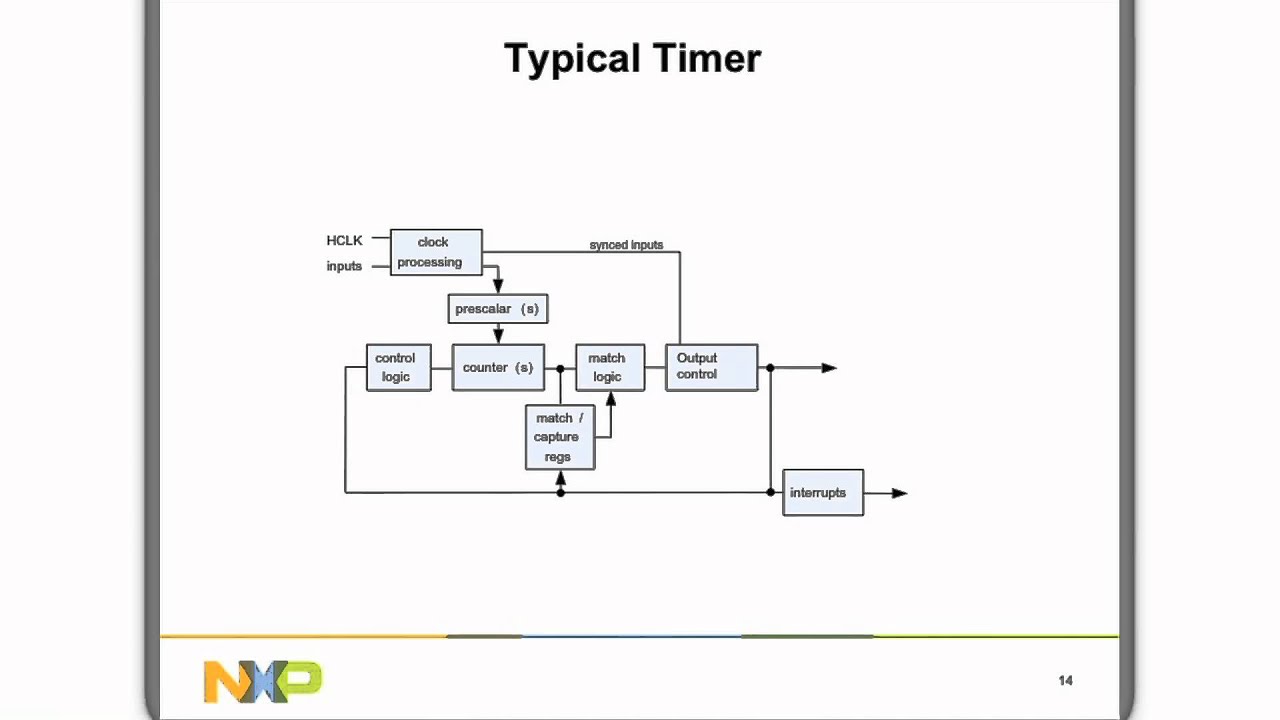 Typical Timer

HCLK
inputs
clock processing
synced inputs
prescalar (s)
control logic
counter (s)
match logic
Output control
match / capture regs
interrupts

NXP

14